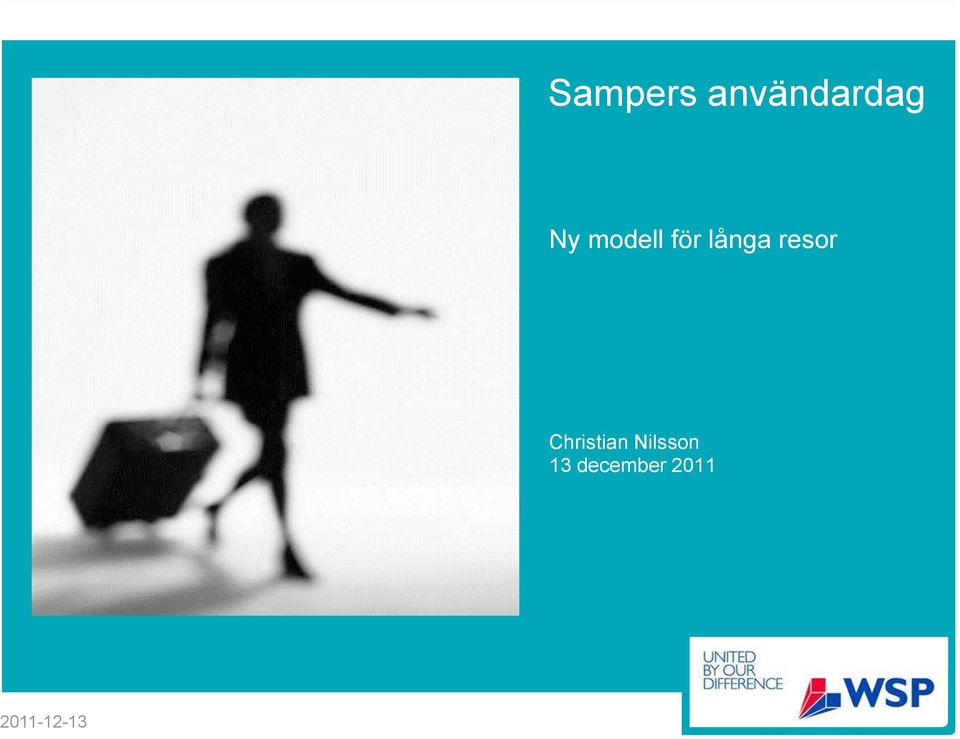 Sampers användardag

Ny modell för långa resor

Christian Nilsson
13 december 2011

UNITED BY OUR DIFFERENCE

WSP

2011-12-13